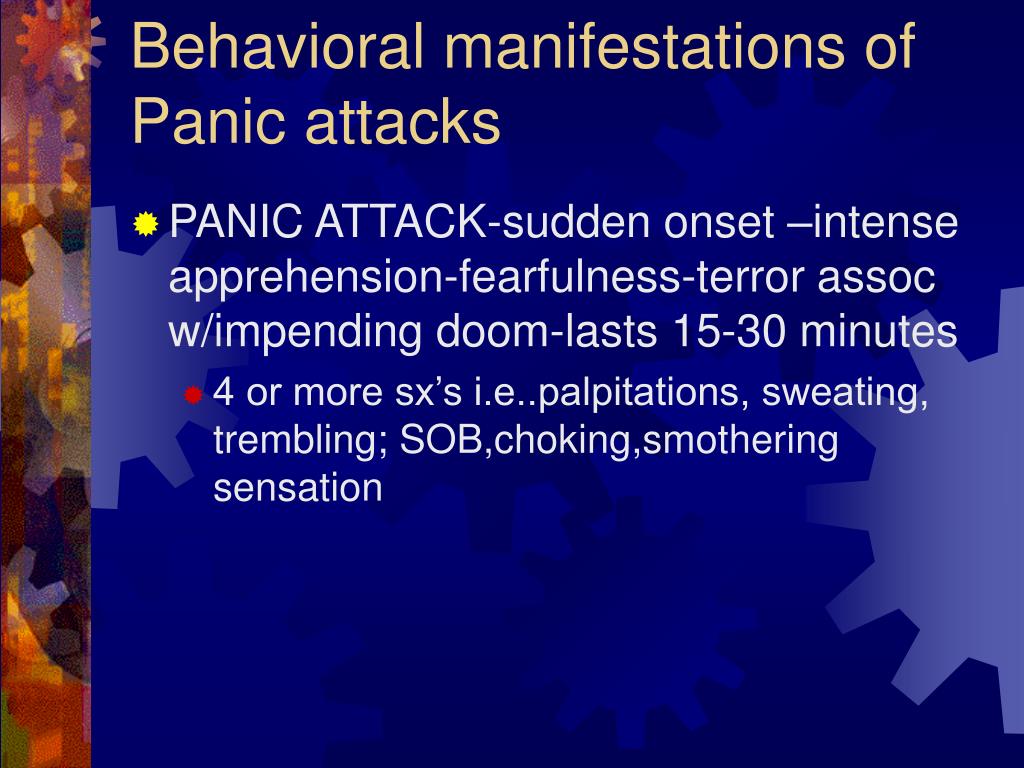 Behavioral manifestations of Panic attacks

PANIC ATTACK-sudden onset –intense apprehension-fearfulness-terror assoc w/impending doom-lasts 15-30 minutes

4 or more sx’s i.e..palpitations, sweating, trembling; SOB,choking,smothering sensation